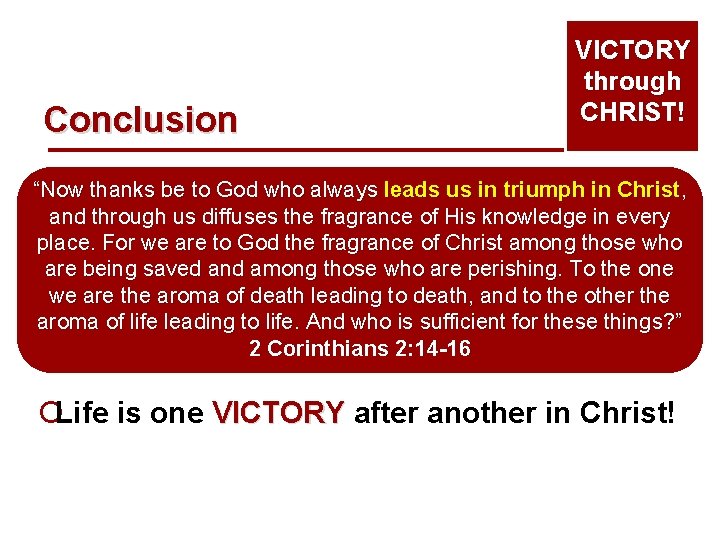 VICTORY through CHRIST!

Conclusion

“Now thanks be to God who always leads us in triumph in Christ, and through us diffuses the fragrance of His knowledge in every place. For we are to God the fragrance of Christ among those who are being saved and among those who are perishing. To the one we are the aroma of death leading to death, and to the other the aroma of life leading to life. And who is sufficient for these things?”
2 Corinthians 2:14-16

Life is one VICTORY after another in Christ!